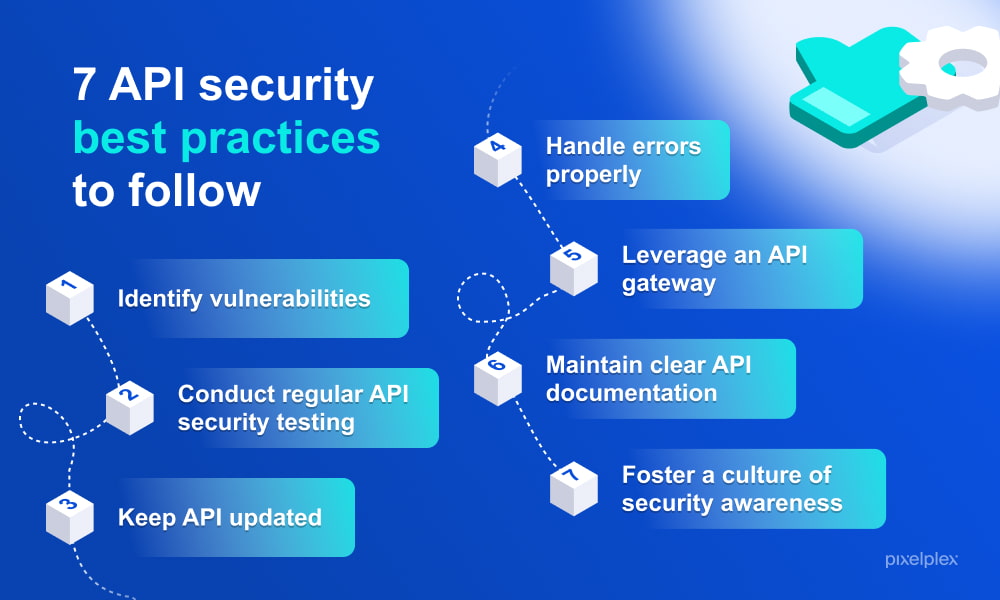 7 API security best practices to follow

1 Identify vulnerabilities

2 Conduct regular API security testing

3 Keep API updated

4 Handle errors properly

5 Leverage an API gateway

6 Maintain clear API documentation

7 Foster a culture of security awareness

pixelplex